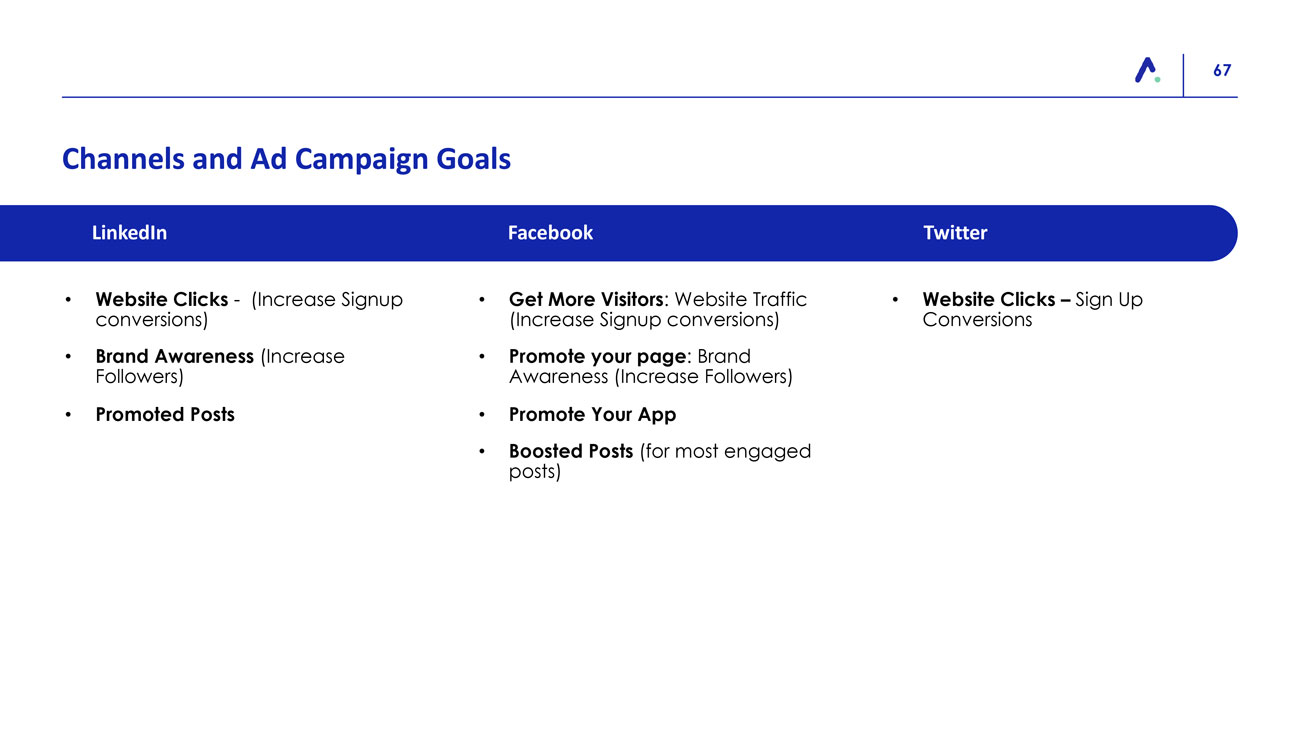 67

Channels and Ad Campaign Goals

LinkedIn

• Website Clicks - (Increase Signup conversions)
• Brand Awareness (Increase Followers)
• Promoted Posts

Facebook

• Get More Visitors: Website Traffic (Increase Signup conversions)
• Promote your page: Brand Awareness (Increase Followers)
• Promote Your App
• Boosted Posts (for most engaged posts)

Twitter

• Website Clicks – Sign Up Conversions